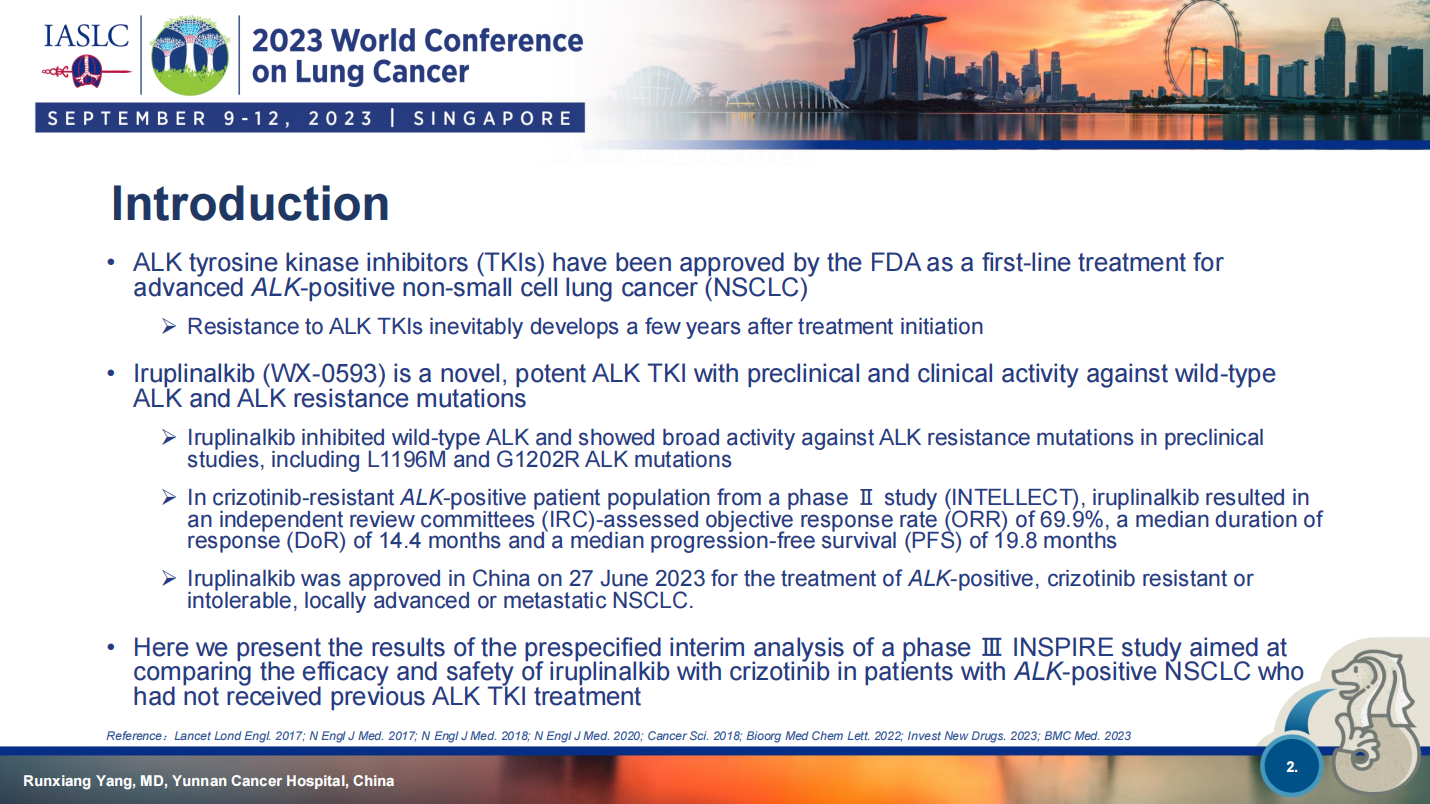 IASLC

2023 World Conference on Lung Cancer

SEPTEMBER 9-12, 2023 | SINGAPORE

Introduction

• ALK tyrosine kinase inhibitors (TKIs) have been approved by the FDA as a first-line treatment for advanced ALK-positive non-small cell lung cancer (NSCLC)

➢ Resistance to ALK TKIs inevitably develops a few years after treatment initiation

• Iruplinalkib (WX-0593) is a novel, potent ALK TKI with preclinical and clinical activity against wild-type ALK and ALK resistance mutations

➢ Iruplinalkib inhibited wild-type ALK and showed broad activity against ALK resistance mutations in preclinical studies, including L1196M and G1202R ALK mutations

➢ In crizotinib-resistant ALK-positive patient population from a phase Ⅱ study (INTELLECT), iruplinalkib resulted in an independent review committees (IRC)-assessed objective response rate (ORR) of 69.9%, a median duration of response (DoR) of 14.4 months and a median progression-free survival (PFS) of 19.8 months

➢ Iruplinalkib was approved in China on 27 June 2023 for the treatment of ALK-positive, crizotinib resistant or intolerable, locally advanced or metastatic NSCLC.

• Here we present the results of the prespecified interim analysis of a phase Ⅲ INSPIRE study aimed at comparing the efficacy and safety of iruplinalkib with crizotinib in patients with ALK-positive NSCLC who had not received previous ALK TKI treatment

Reference：Lancet Lond Engl. 2017; N Engl J Med. 2017; N Engl J Med. 2018; N Engl J Med. 2020; Cancer Sci. 2018; Bioorg Med Chem Lett. 2022; Invest New Drugs. 2023; BMC Med. 2023

Runxiang Yang, MD, Yunnan Cancer Hospital, China

2.